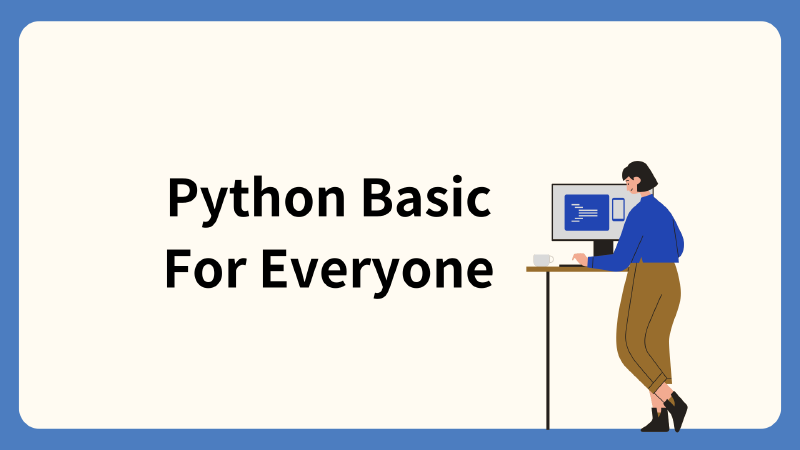 Python Basic
For Everyone